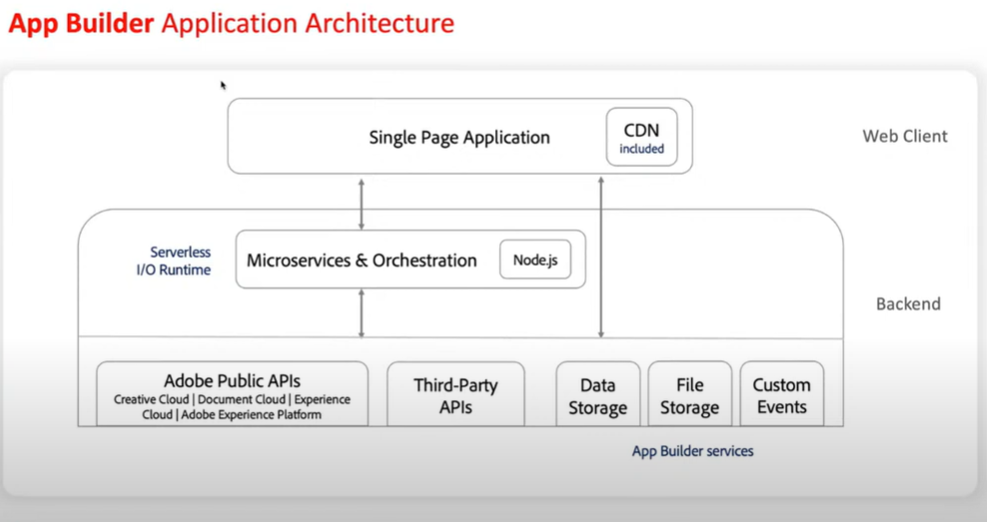 App Builder Application Architecture

Single Page Application

CDN
included

Web Client

Serverless
I/O Runtime

Microservices & Orchestration

Node.js

Backend

Adobe Public APIs
Creative Cloud | Document Cloud | Experience Cloud | Adobe Experience Platform

Third-Party APIs

Data Storage

File Storage

Custom Events

App Builder services